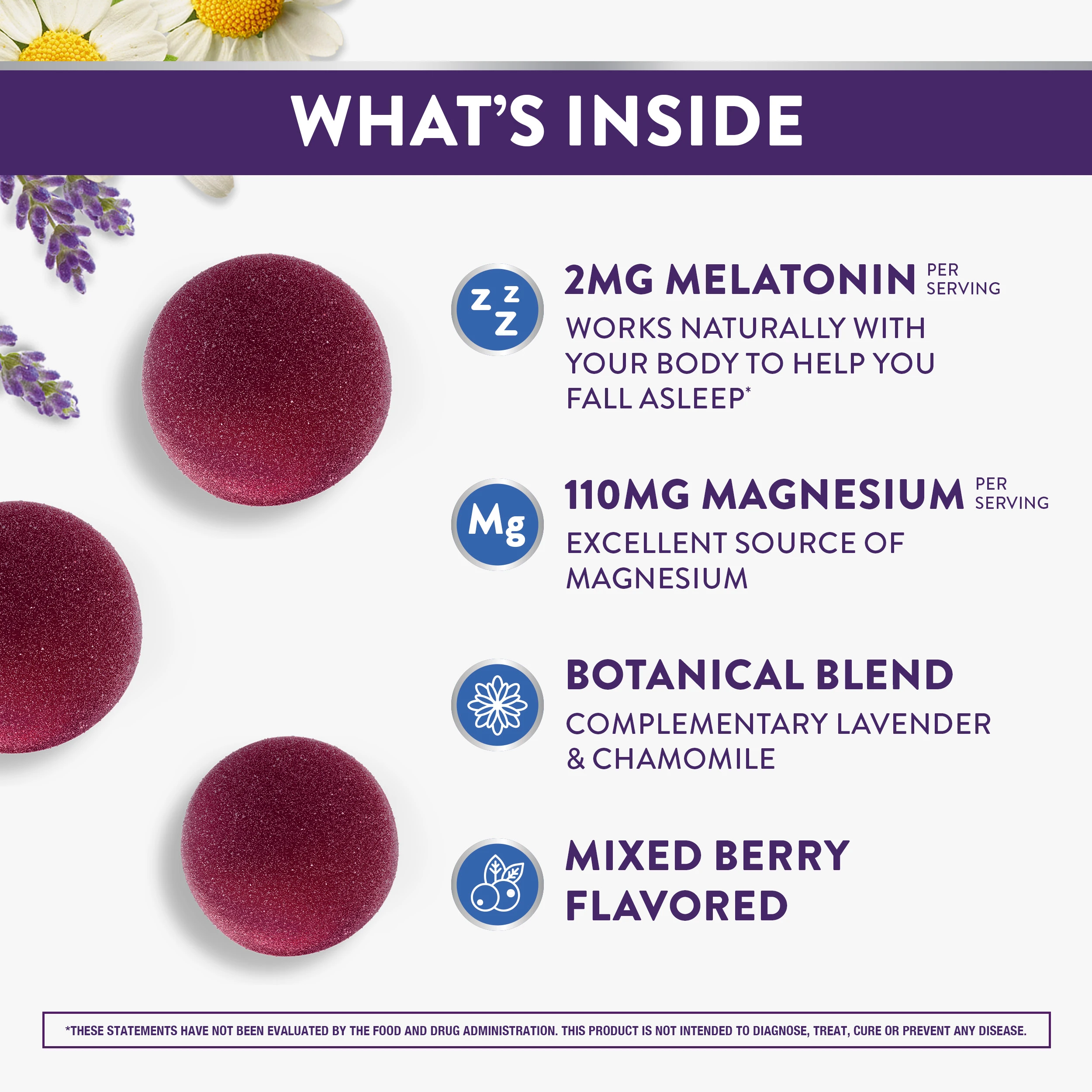 WHAT'S INSIDE

z z Z

2MG MELATONIN PER SERVING

WORKS NATURALLY WITH YOUR BODY TO HELP YOU FALL ASLEEP*

Mg

110MG MAGNESIUM PER SERVING

EXCELLENT SOURCE OF MAGNESIUM

BOTANICAL BLEND

COMPLEMENTARY LAVENDER & CHAMOMILE

MIXED BERRY FLAVORED

*THESE STATEMENTS HAVE NOT BEEN EVALUATED BY THE FOOD AND DRUG ADMINISTRATION. THIS PRODUCT IS NOT INTENDED TO DIAGNOSE, TREAT, CURE OR PREVENT ANY DISEASE.